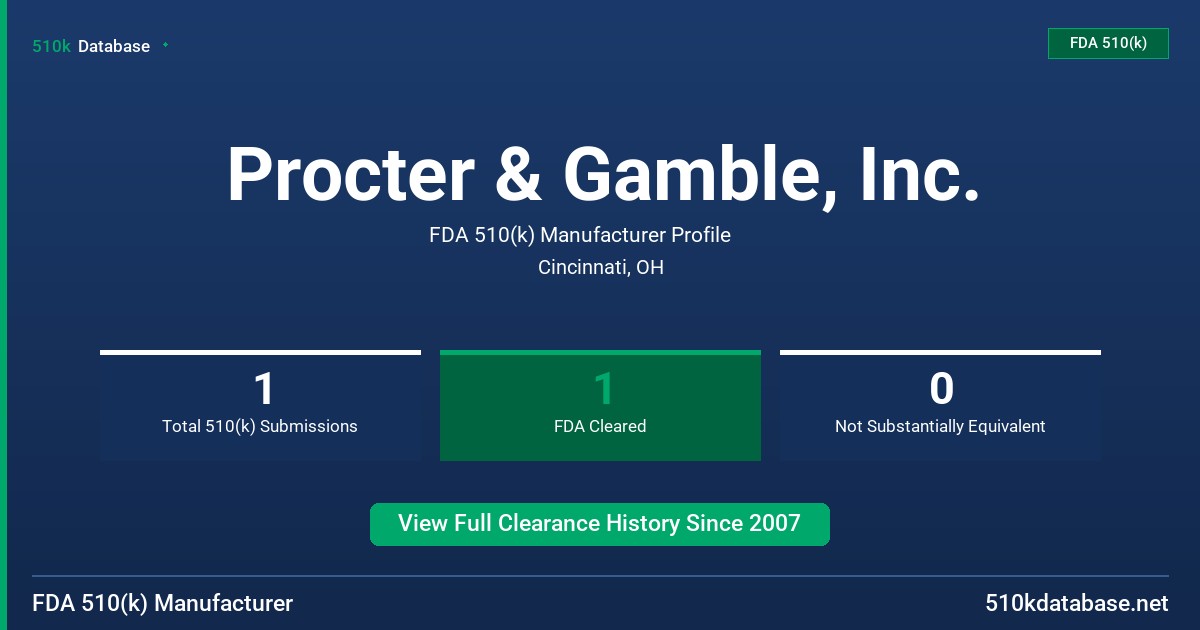 510k Database

FDA 510(k)

Procter & Gamble, Inc.

FDA 510(k) Manufacturer Profile

Cincinnati, OH

1
Total 510(k) Submissions

1
FDA Cleared

0
Not Substantially Equivalent

View Full Clearance History Since 2007

FDA 510(k) Manufacturer

510kdatabase.net